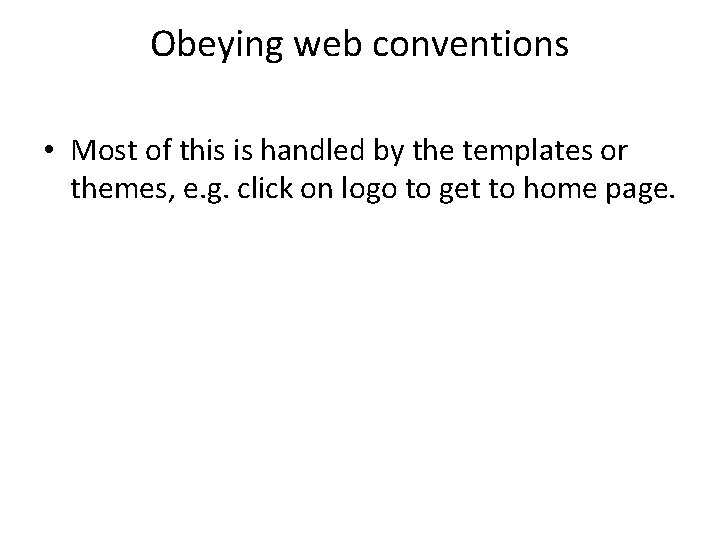 Obeying web conventions

• Most of this is handled by the templates or themes, e.g. click on logo to get to home page.